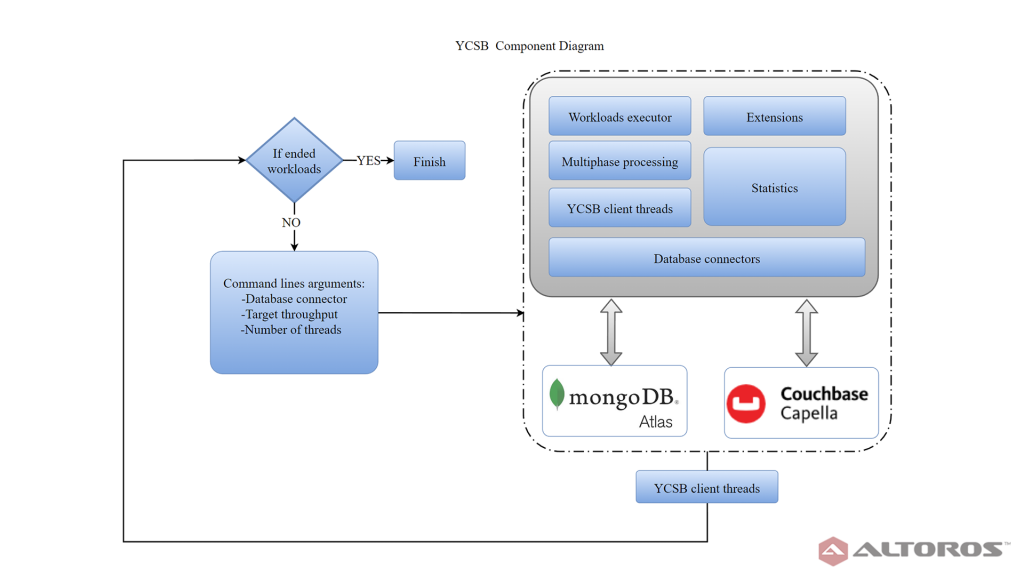 YCSB Component Diagram

If ended workloads

YES

Finish

NO

Command lines arguments:
-Database connector
-Target throughput
-Number of threads

Workloads executor

Extensions

Multiphase processing

Statistics

YCSB client threads

Database connectors

mongoDB.
Atlas

Couchbase
Capella

YCSB client threads

ALTOROS